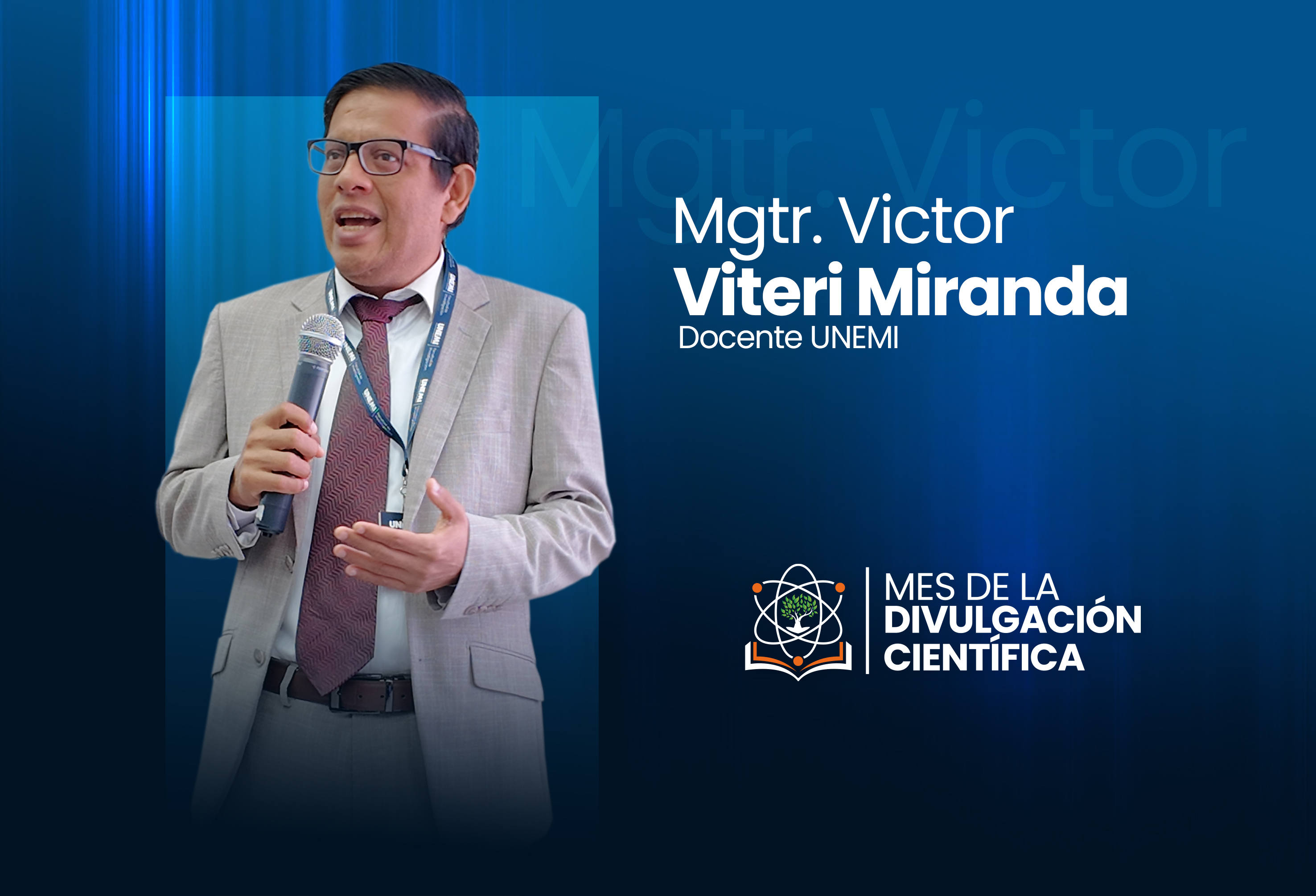 Mgtr. Victor

Mgtr. Victor
Viteri Miranda
Docente UNEMI

UNEMI

MES DE LA
DIVULGACIÓN
CIENTÍFICA